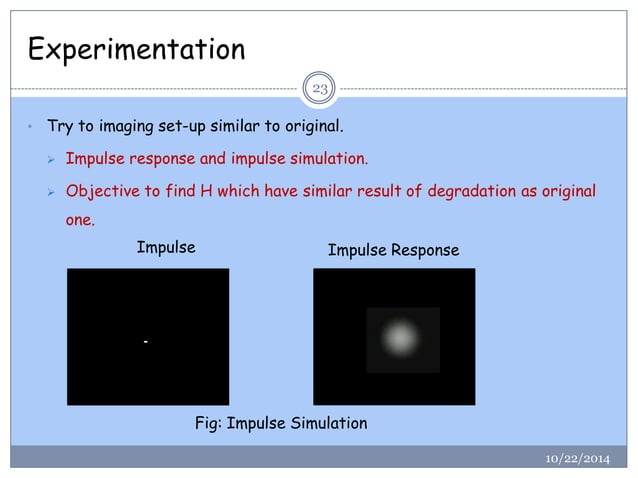 Experimentation

23

• Try to imaging set-up similar to original.
  ➢ Impulse response and impulse simulation.
  ➢ Objective to find H which have similar result of degradation as original one.

Impulse

Impulse Response

Fig: Impulse Simulation

10/22/2014